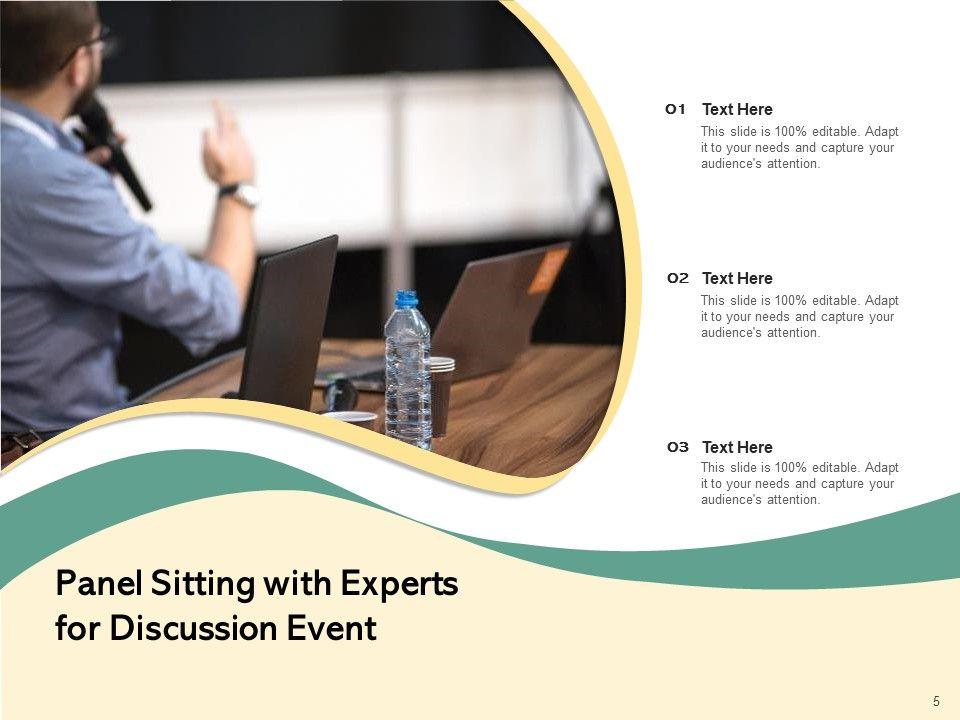 01 Text Here
This slide is 100% editable. Adapt it to your needs and capture your audience's attention.

02 Text Here
This slide is 100% editable. Adapt it to your needs and capture your audience's attention.

03 Text Here
This slide is 100% editable. Adapt it to your needs and capture your audience's attention.

Panel Sitting with Experts for Discussion Event

5